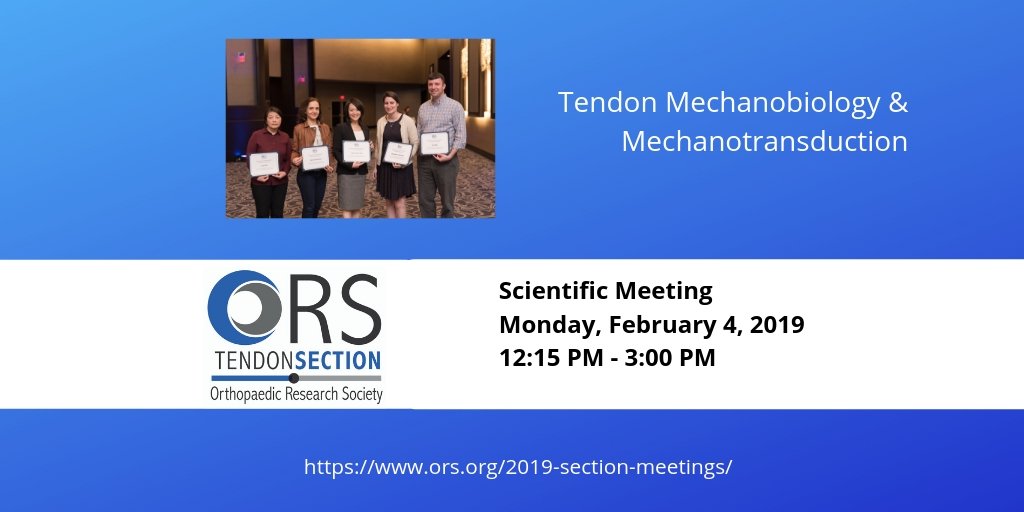 Tendon Mechanobiology & Mechanotransduction

ORS
TENDONSECTION
Orthopaedic Research Society

Scientific Meeting
Monday, February 4, 2019
12:15 PM - 3:00 PM

https://www.ors.org/2019-section-meetings/